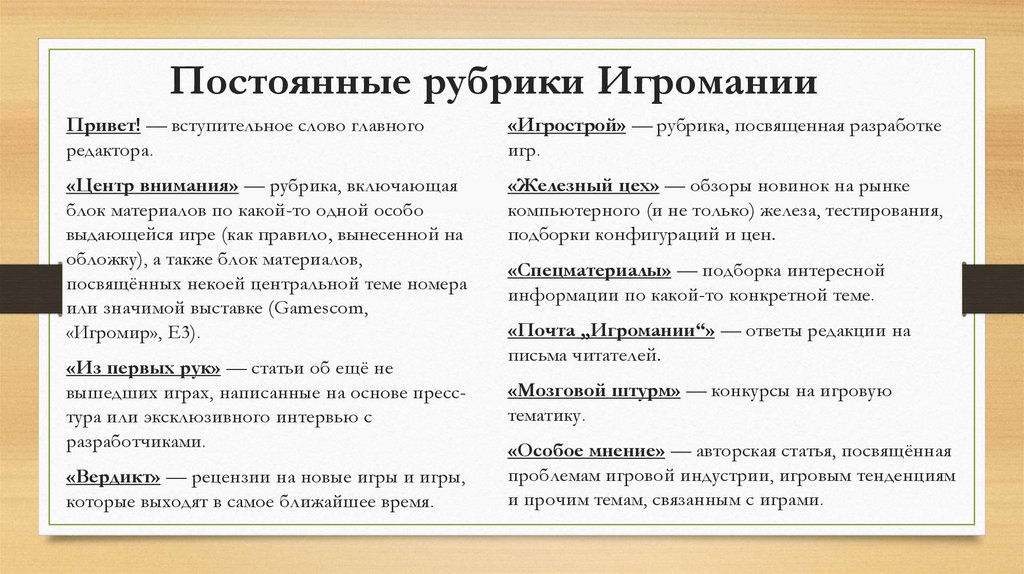 Постоянные рубрики Игромании

Привет! — вступительное слово главного редактора.

«Центр внимания» — рубрика, включающая блок материалов по какой-то одной особо выдающейся игре (как правило, вынесенной на обложку), а также блок материалов, посвящённых некоей центральной теме номера или значимой выставке (Gamescom, «Игромир», E3).

«Из первых рук» — статьи об ещё не вышедших играх, написанные на основе пресс-тура или эксклюзивного интервью с разработчиками.

«Вердикт» — рецензии на новые игры и игры, которые выходят в самое ближайшее время.

«Игрострой» — рубрика, посвященная разработке игр.

«Железный цех» — обзоры новинок на рынке компьютерного (и не только) железа, тестирования, подборки конфигураций и цен.

«Спецматериалы» — подборка интересной информации по какой-то конкретной теме.

«Почта „Игромании“» — ответы редакции на письма читателей.

«Мозговой штурм» — конкурсы на игровую тематику.

«Особое мнение» — авторская статья, посвящённая проблемам игровой индустрии, игровым тенденциям и прочим темам, связанным с играми.